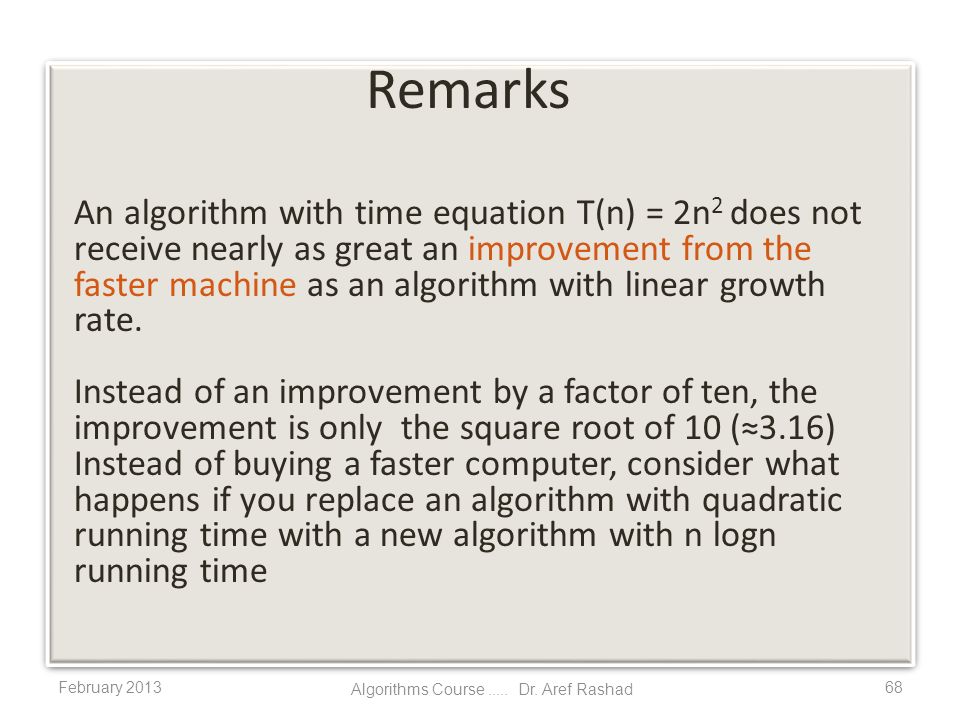 Remarks

An algorithm with time equation $T(n) = 2n^2$ does not receive nearly as great an improvement from the faster machine as an algorithm with linear growth rate.

Instead of an improvement by a factor of ten, the improvement is only the square root of 10 (≈3.16)
Instead of buying a faster computer, consider what happens if you replace an algorithm with quadratic running time with a new algorithm with n logn running time

February 2013

Algorithms Course ..... Dr. Aref Rashad

68